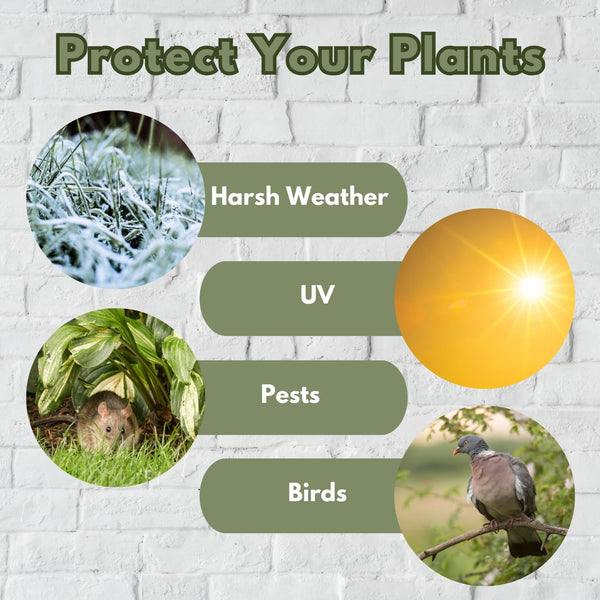 Protect Your Plants

Harsh Weather

UV

Pests

Birds